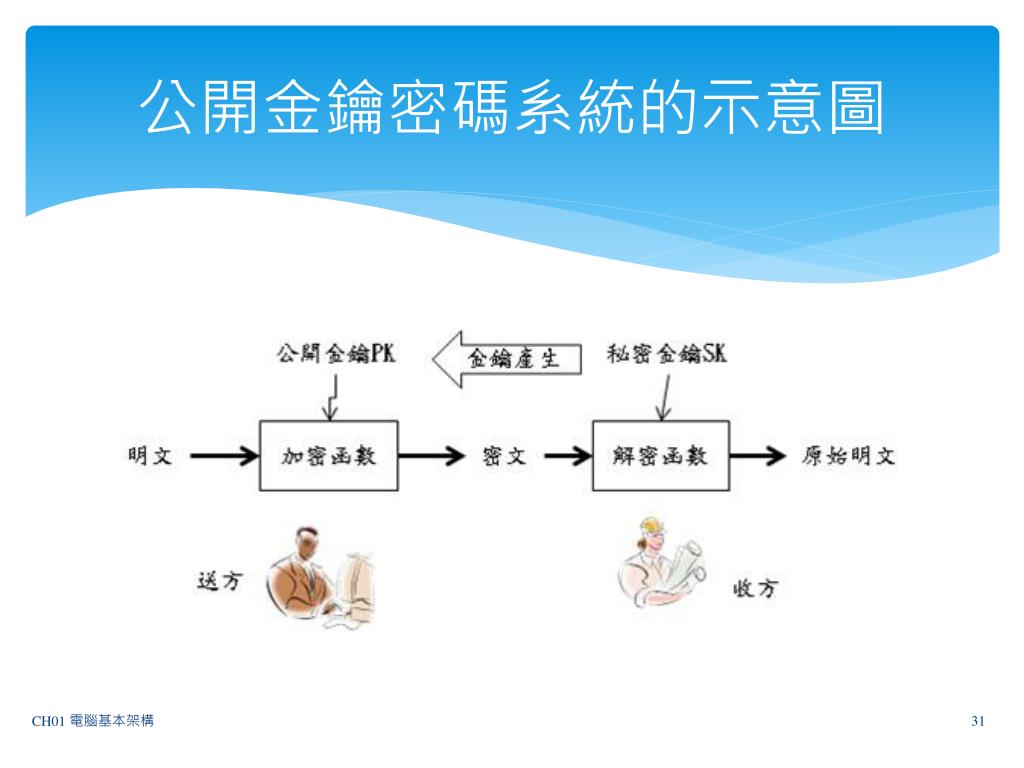 公開金鑰密碼系統的示意圖

公開金鑰PK

金鑰產生

秘密金鑰SK

明文

加密函數

密文

解密函數

原始明文

送方

收方

CH01 電腦基本架構

31